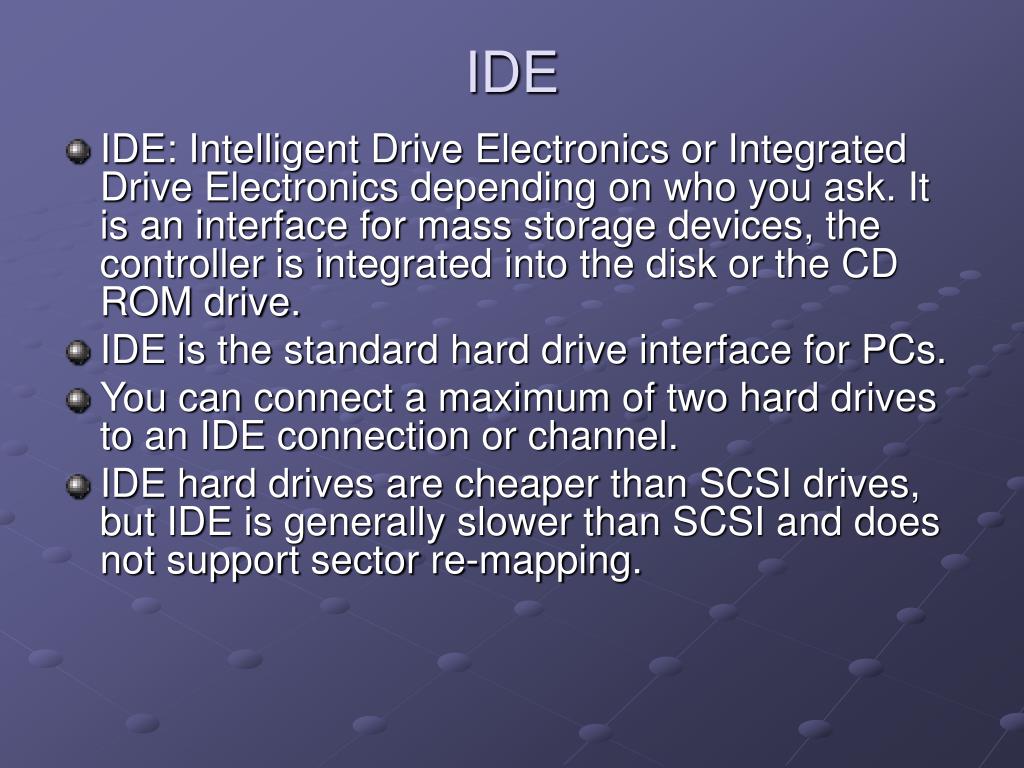 IDE

IDE: Intelligent Drive Electronics or Integrated Drive Electronics depending on who you ask. It is an interface for mass storage devices, the controller is integrated into the disk or the CD ROM drive.

IDE is the standard hard drive interface for PCs.

You can connect a maximum of two hard drives to an IDE connection or channel.

IDE hard drives are cheaper than SCSI drives, but IDE is generally slower than SCSI and does not support sector re-mapping.